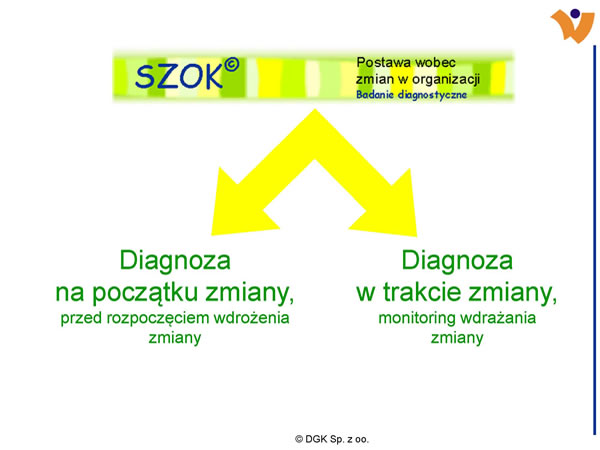 SZOK©

Postawa wobec zmian w organizacji
Badanie diagnostyczne

Diagnoza
na początku zmiany,
przed rozpoczęciem wdrożenia zmiany

Diagnoza
w trakcie zmiany,
monitoring wdrażania zmiany

© DGK Sp. z oo.